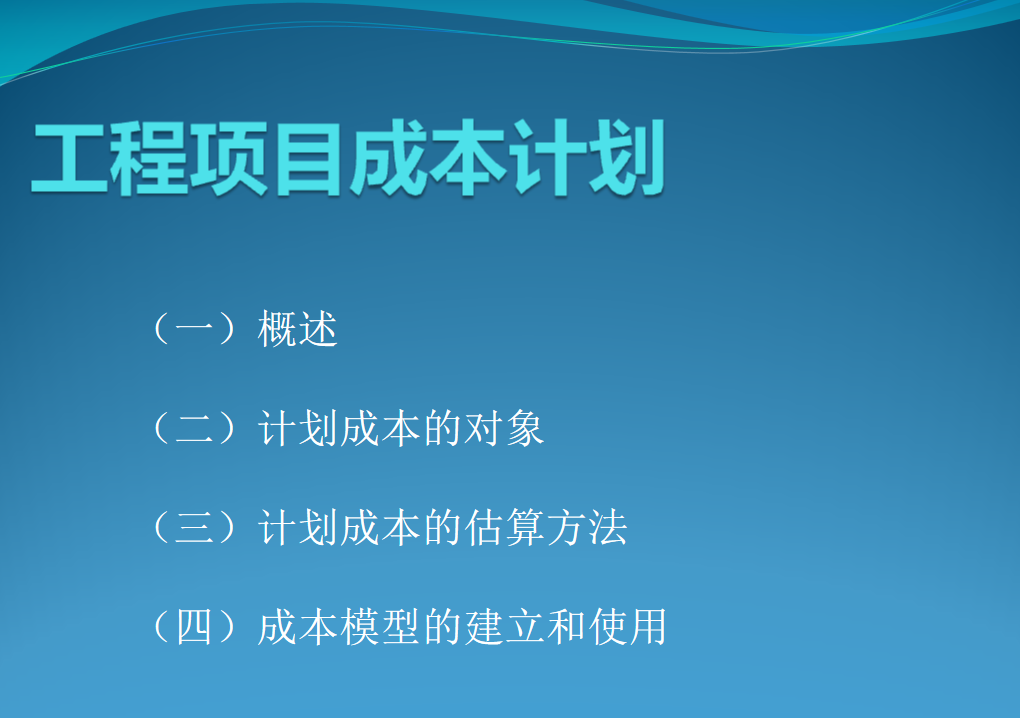 工程项目成本计划

（一）概述

（二）计划成本的对象

（三）计划成本的估算方法

（四）成本模型的建立和使用